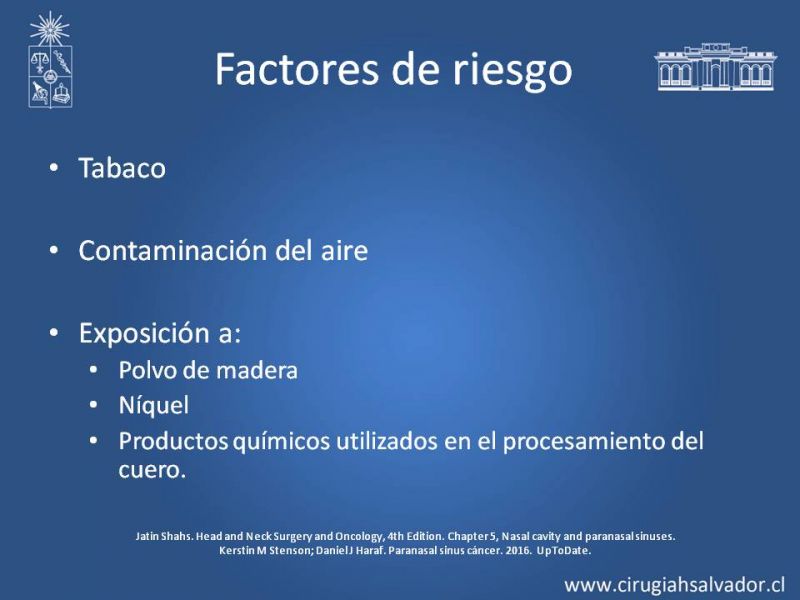 Factores de riesgo

• Tabaco

• Contaminación del aire

• Exposición a:
  • Polvo de madera
  • Níquel
  • Productos químicos utilizados en el procesamiento del cuero.

Jatin Shahs. Head and Neck Surgery and Oncology, 4th Edition. Chapter 5, Nasal cavity and paranasal sinuses.
Kerstin M Stenson; Daniel J Haraf. Paranasal sinus cáncer. 2016. UpToDate.

www.cirugiahsalvador.cl